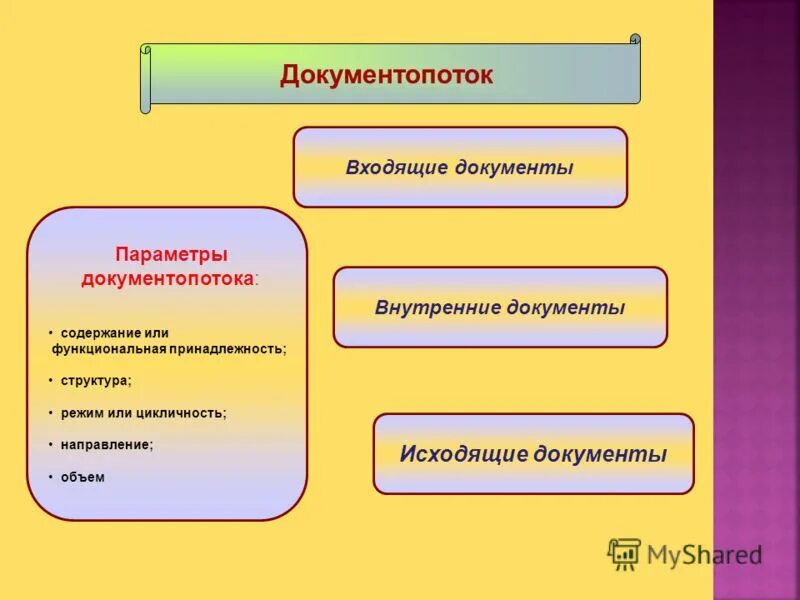 Документопоток

Входящие документы

Параметры документопотока:

• содержание или функциональная принадлежность;

• структура;

• режим или цикличность;

• направление;

• объем

Внутренние документы

Исходящие документы

MyShared